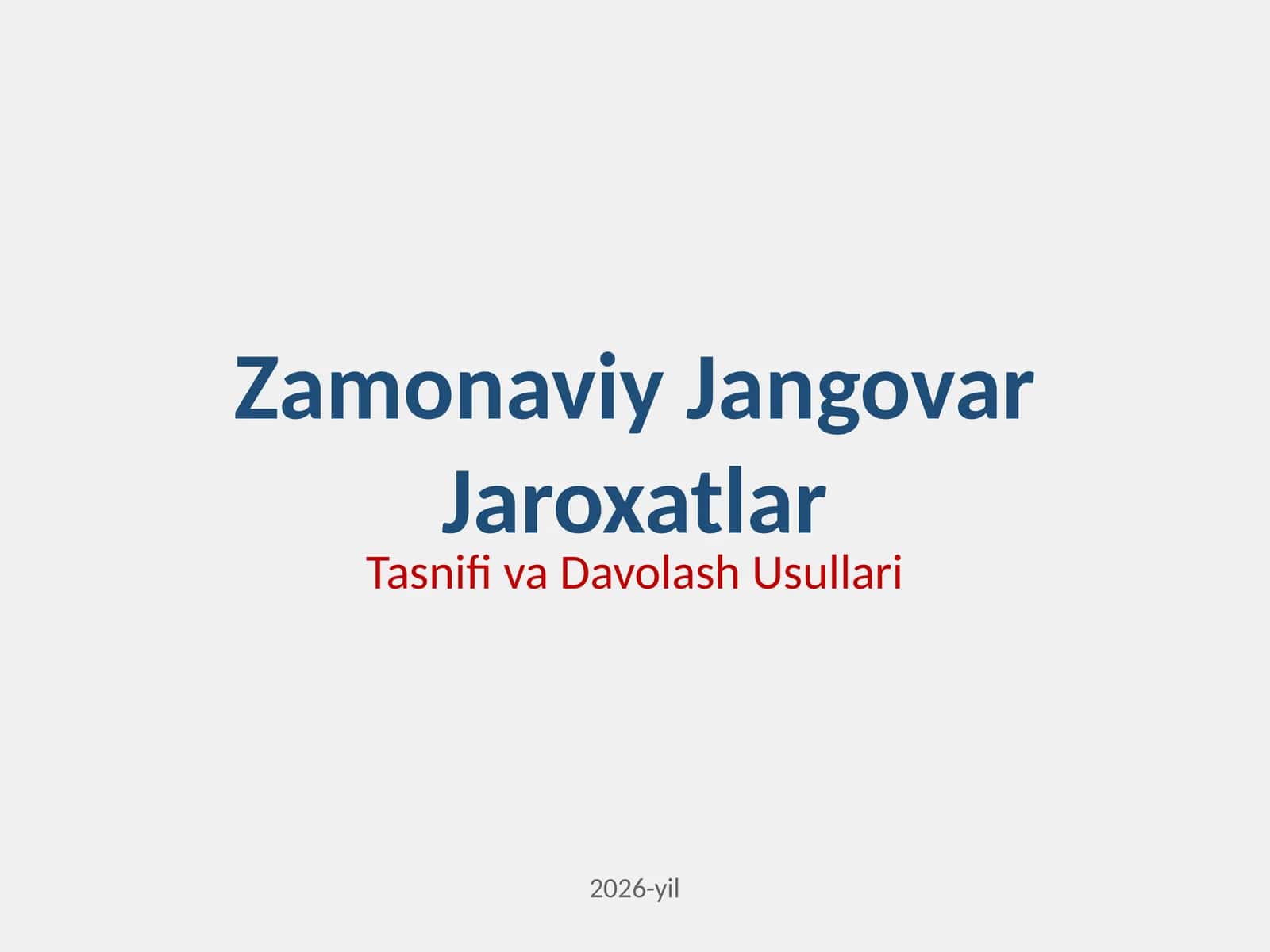 Zamonaviy Jangovar Jaroxatlar

Tasnifi va Davolash Usullari

2026-yil